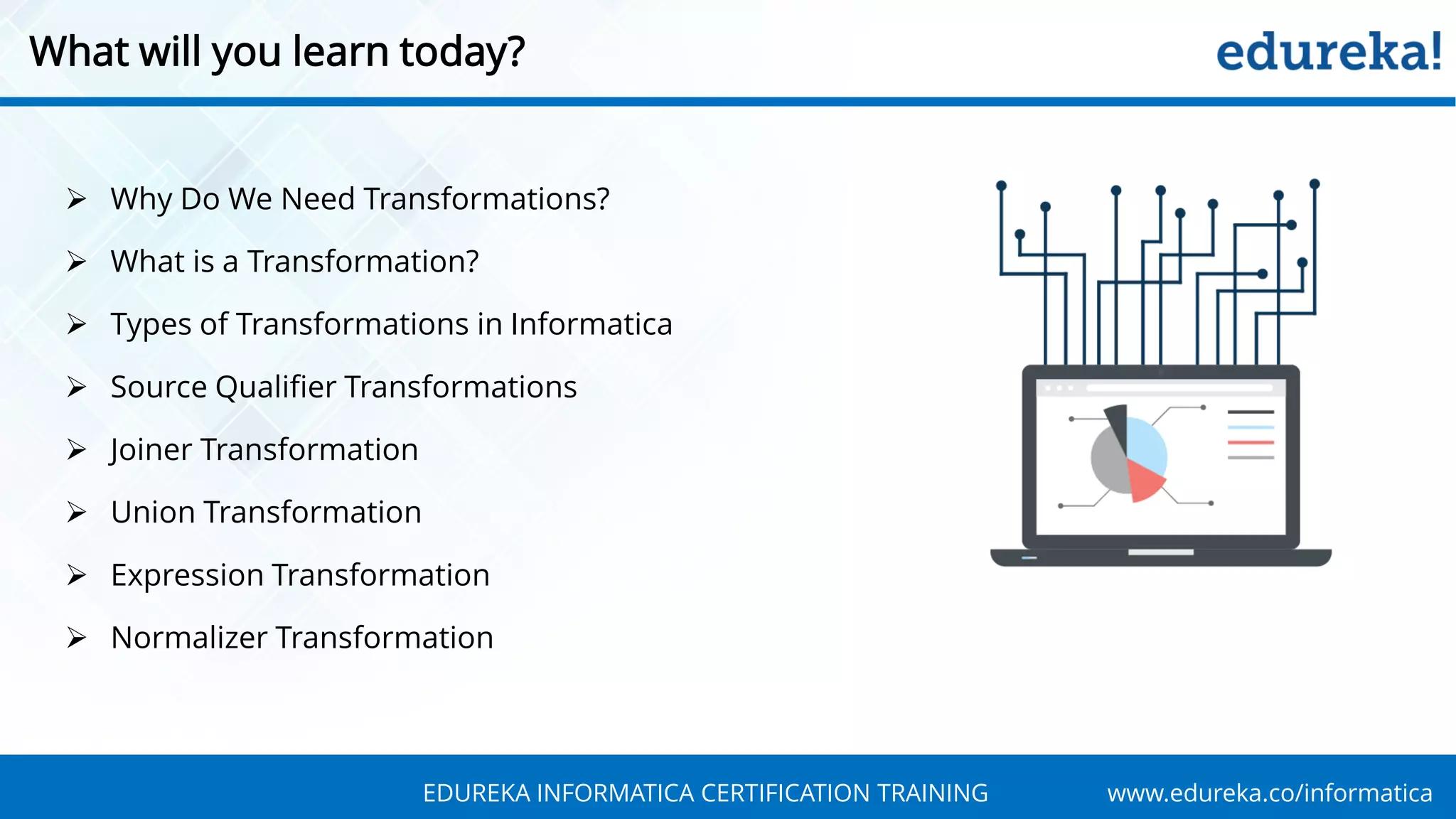 What will you learn today?

edureka!

➢ Why Do We Need Transformations?

➢ What is a Transformation?

➢ Types of Transformations in Informatica

➢ Source Qualifier Transformations

➢ Joiner Transformation

➢ Union Transformation

➢ Expression Transformation

➢ Normalizer Transformation

EDUREKA INFORMATICA CERTIFICATION TRAINING

www.edureka.co/informatica